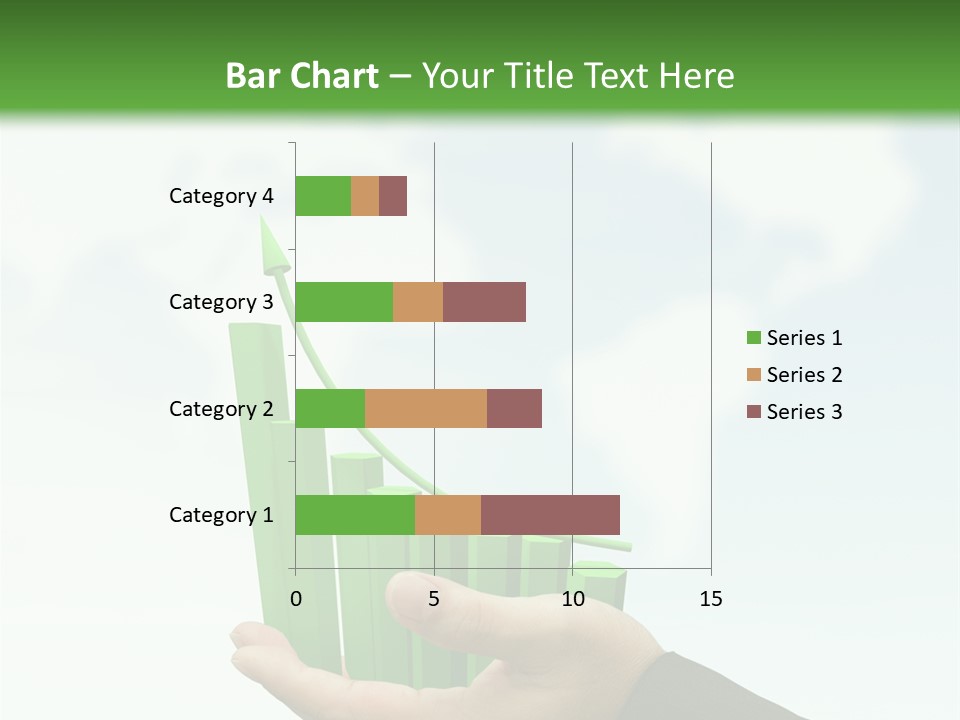 Bar Chart – Your Title Text Here

Category 4
Category 3
Category 2
Category 1

0
5
10
15

Series 1
Series 2
Series 3